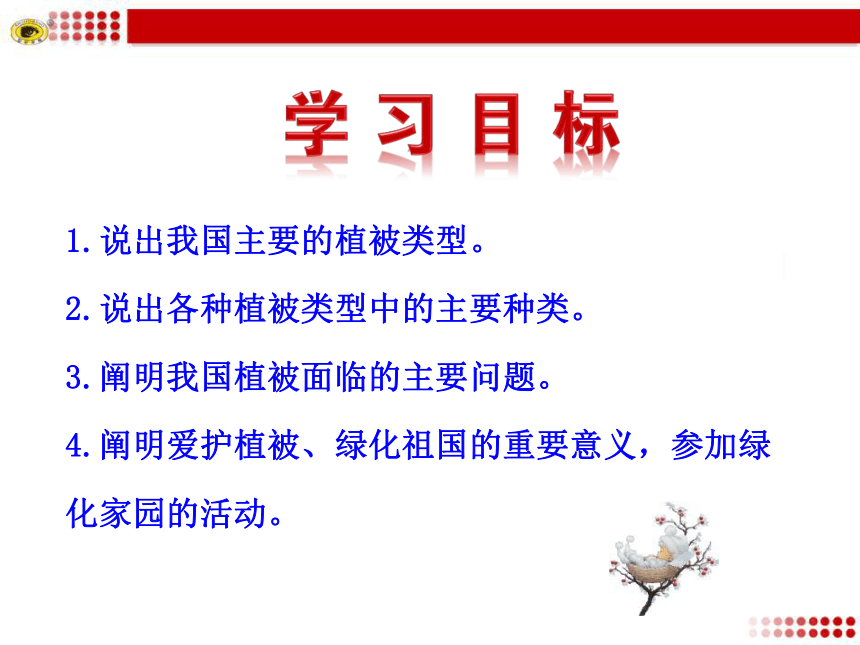 学习目标

1.说出我国主要的植被类型。

2.说出各种植被类型中的主要种类。

3.阐明我国植被面临的主要问题。

4.阐明爱护植被、绿化祖国的重要意义，参加绿化家园的活动。